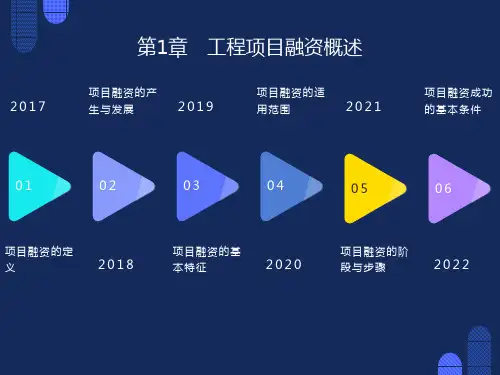 第1章 工程项目融资概述

2017

项目融资的产生与发展

2019

项目融资的适用范围

2021

项目融资成功的基本条件

01

02

03

04

05

06

项目融资的定义

2018

项目融资的基本特征

2020

项目融资的阶段与步骤

2022